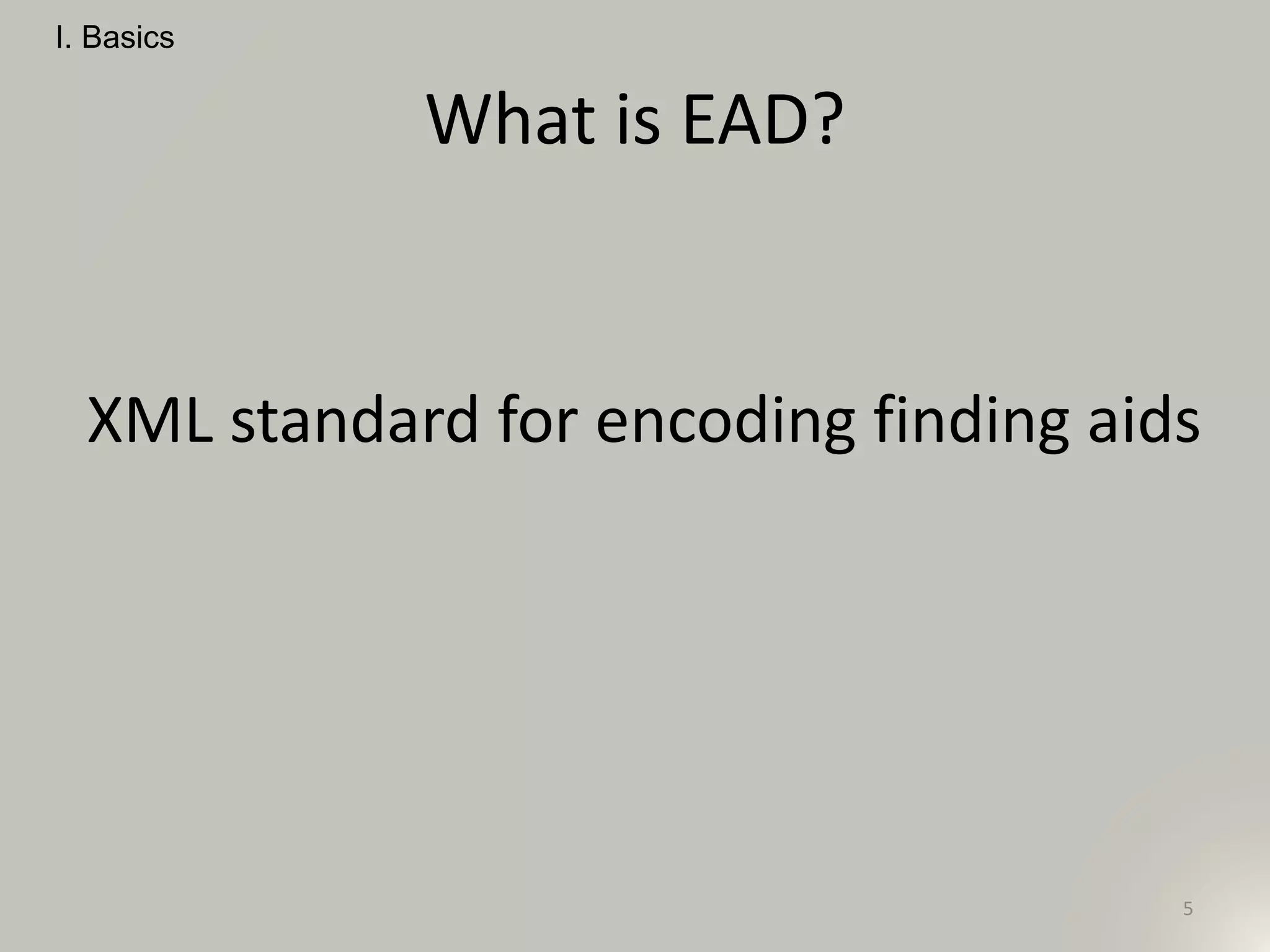 I. Basics

What is EAD?

XML standard for encoding finding aids

5